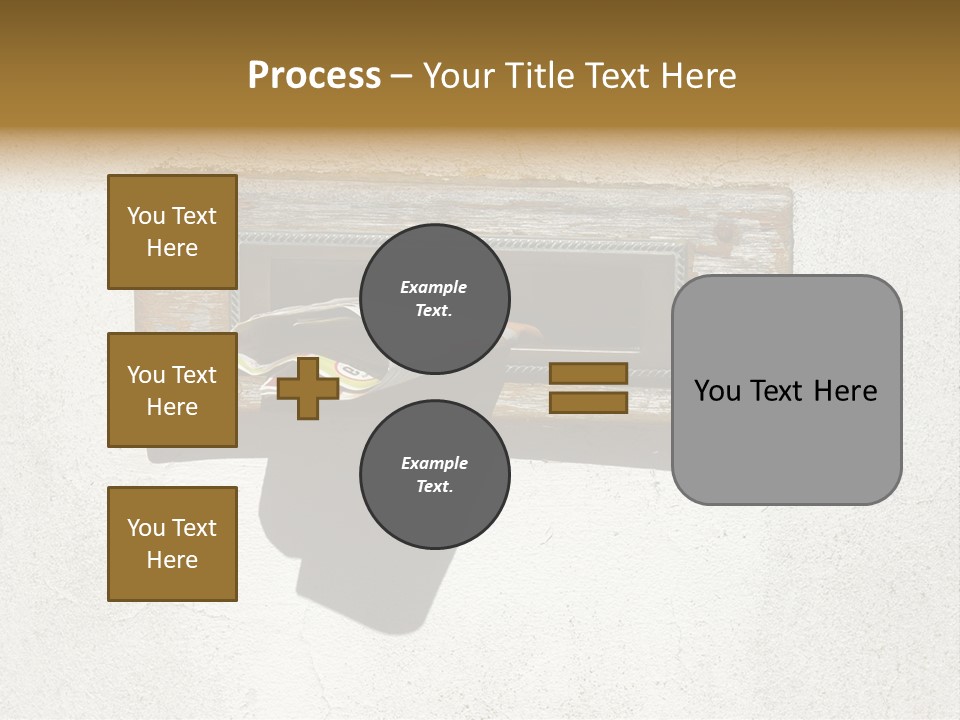 Process – Your Title Text Here

You Text Here

You Text Here

You Text Here

Example Text.

Example Text.

You Text Here